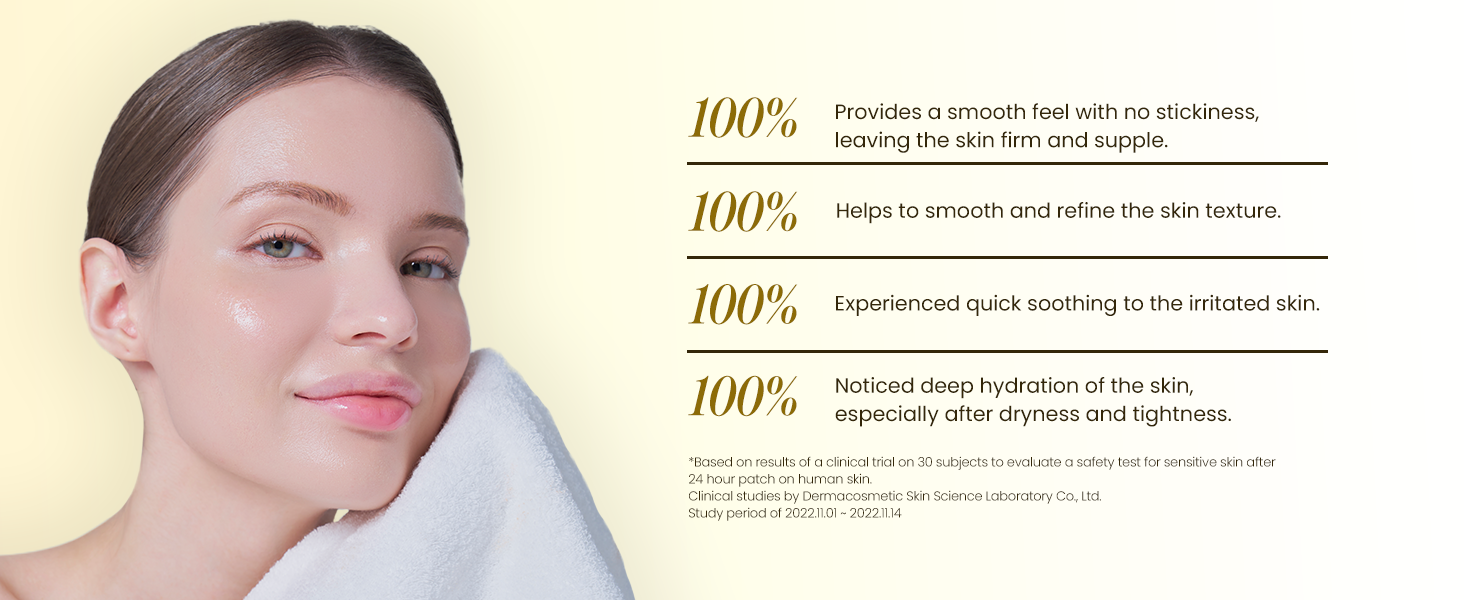 100% Provides a smooth feel with no stickiness, leaving the skin firm and supple.

100% Helps to smooth and refine the skin texture.

100% Experienced quick soothing to the irritated skin.

100% Noticed deep hydration of the skin, especially after dryness and tightness.

*Based on results of a clinical trial on 30 subjects to evaluate a safety test for sensitive skin after 24 hour patch on human skin.
Clinical studies by Dermacosmetic Skin Science Laboratory Co., Ltd.
Study period of 2022.11.01 ~ 2022.11.14